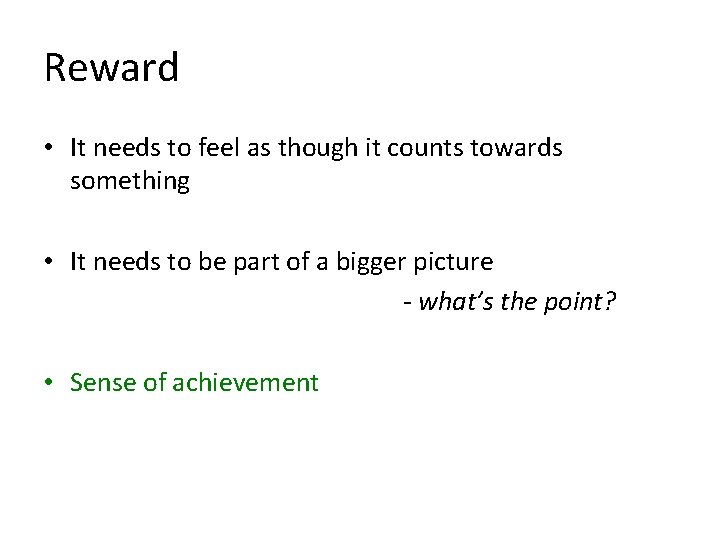 Reward

• It needs to feel as though it counts towards something

• It needs to be part of a bigger picture

- what's the point?

• Sense of achievement